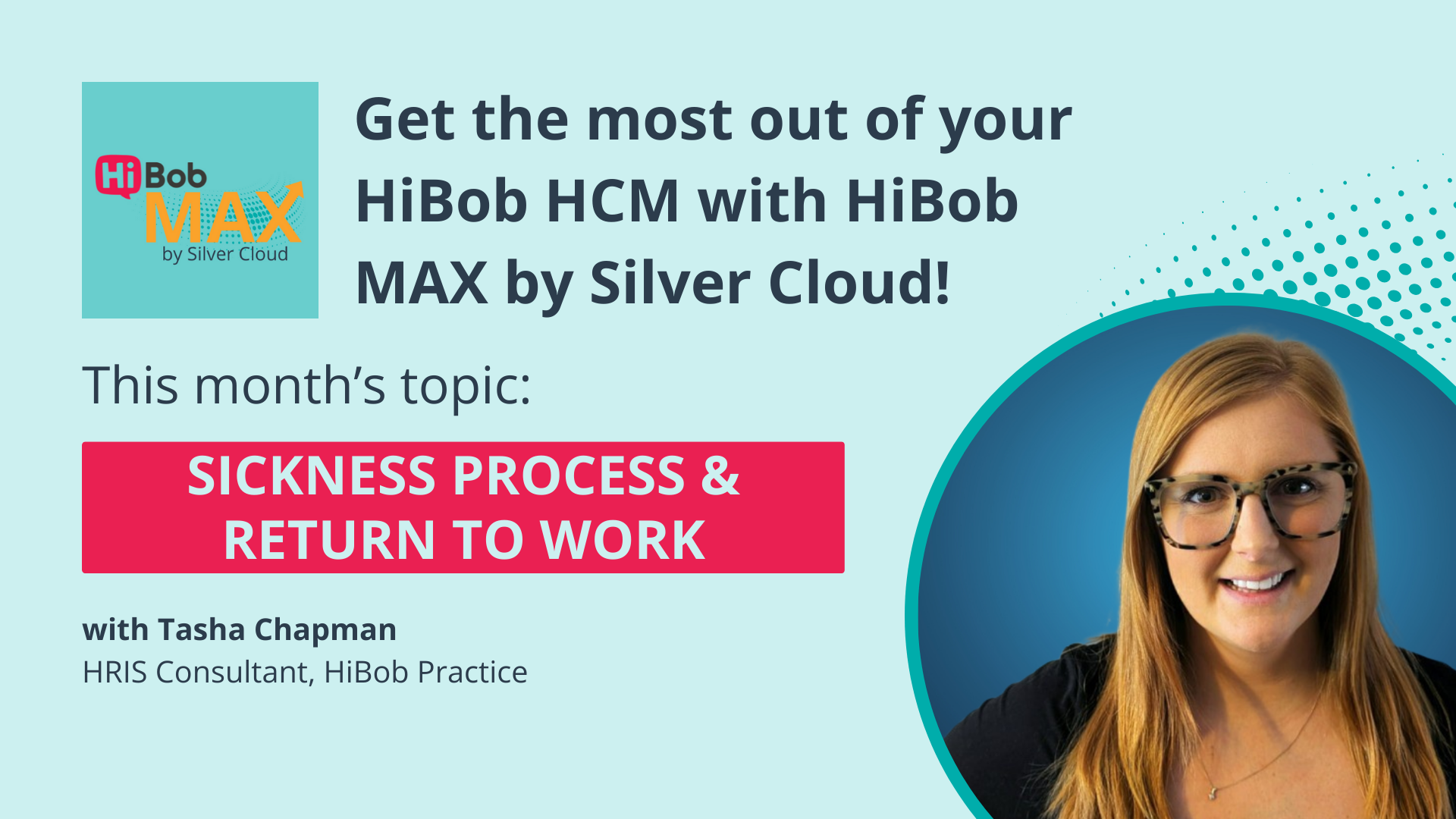 HiBob MAX by Silver Cloud

Get the most out of your HiBob HCM with HiBob MAX by Silver Cloud!

This month's topic:

SICKNESS PROCESS & RETURN TO WORK

with Tasha Chapman
HRIS Consultant, HiBob Practice